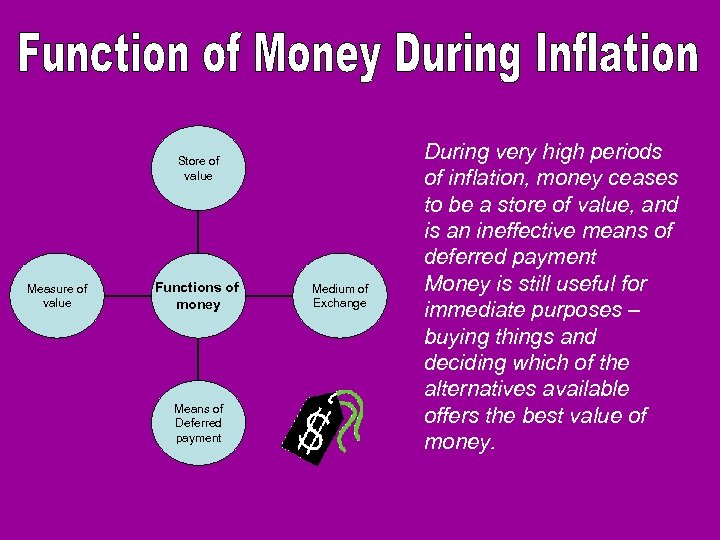 Function of Money During Inflation

Store of value

Measure of value

Functions of money

Medium of Exchange

Means of Deferred payment

$

During very high periods of inflation, money ceases to be a store of value, and is an ineffective means of deferred payment

Money is still useful for immediate purposes – buying things and deciding which of the alternatives available offers the best value of money.